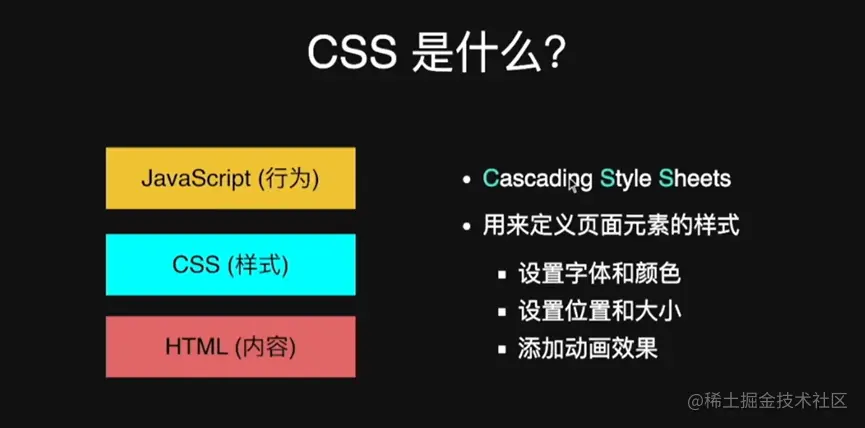 CSS 是什么?

JavaScript (行为)

CSS (样式)

HTML (内容)

• Cascading Style Sheets
• 用来定义页面元素的样式
▪ 设置字体和颜色
▪ 设置位置和大小
▪ 添加动画效果

@稀土掘金技术社区